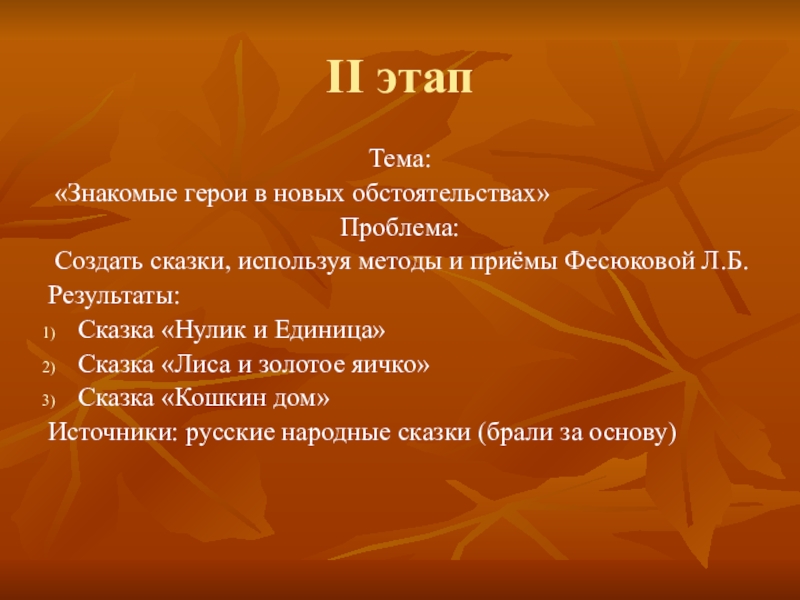 II этап

Тема:
«Знакомые герои в новых обстоятельствах»
Проблема:
Создать сказки, используя методы и приёмы Фесюковой Л.Б.
Результаты:
1) Сказка «Нулик и Единица»
2) Сказка «Лиса и золотое яичко»
3) Сказка «Кошкин дом»
Источники: русские народные сказки (брали за основу)